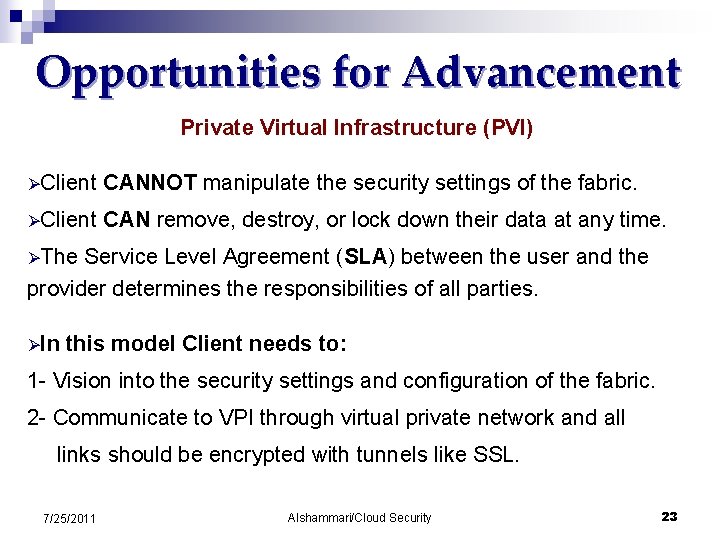 Opportunities for Advancement

Private Virtual Infrastructure (PVI)

➢Client CANNOT manipulate the security settings of the fabric.

➢Client CAN remove, destroy, or lock down their data at any time.

➢The Service Level Agreement (SLA) between the user and the provider determines the responsibilities of all parties.

➢In this model Client needs to:

1- Vision into the security settings and configuration of the fabric.

2- Communicate to VPI through virtual private network and all links should be encrypted with tunnels like SSL.

7/25/2011

Alshammari/Cloud Security

23